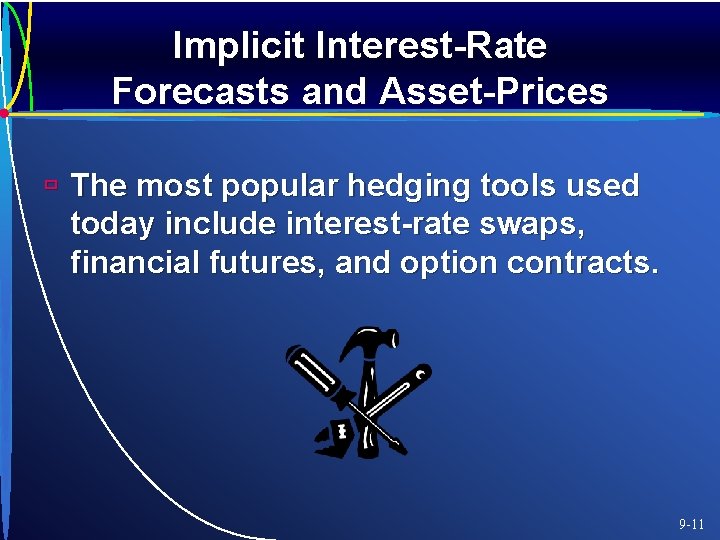 Implicit Interest-Rate Forecasts and Asset-Prices

The most popular hedging tools used today include interest-rate swaps, financial futures, and option contracts.

9-11